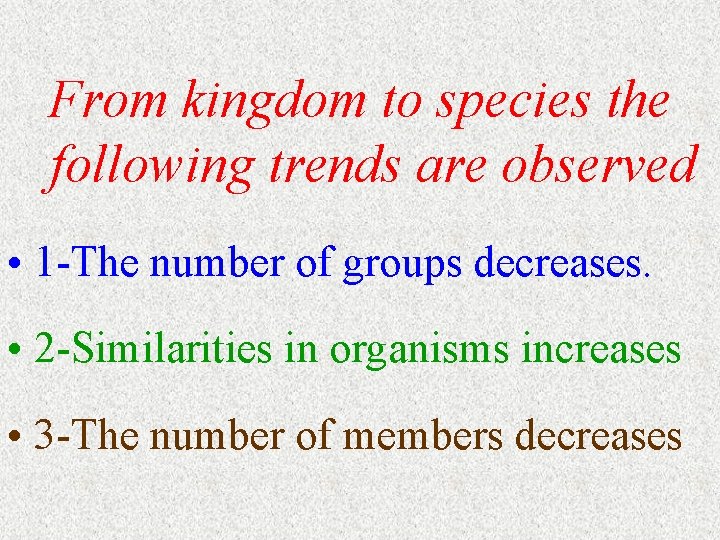 From kingdom to species the following trends are observed

• 1-The number of groups decreases.

• 2-Similarities in organisms increases

• 3-The number of members decreases